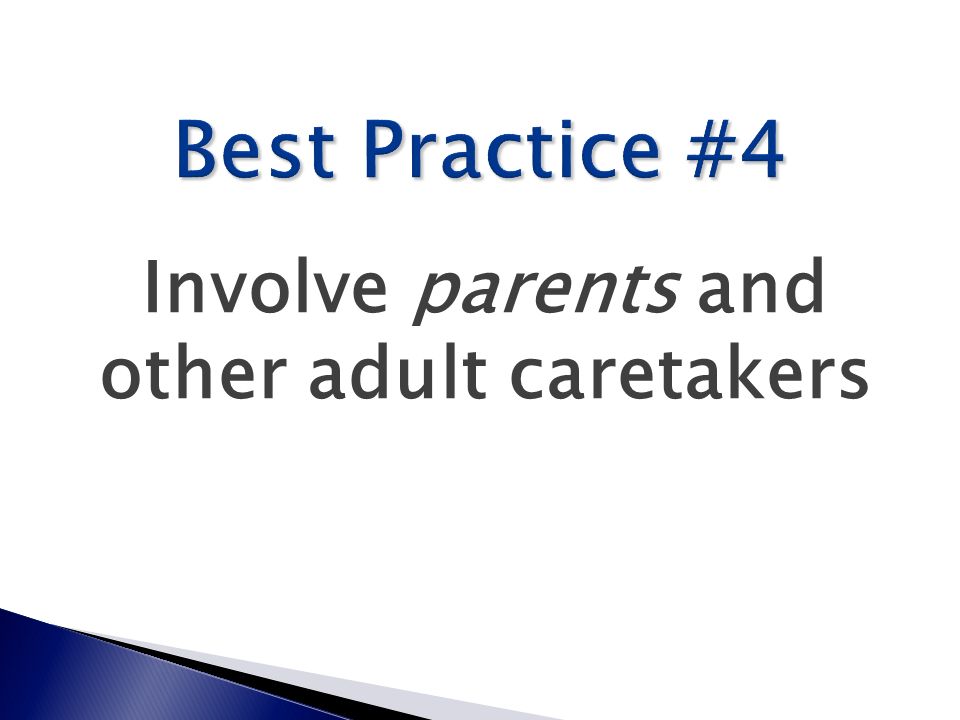 Best Practice #4

Involve parents and other adult caretakers